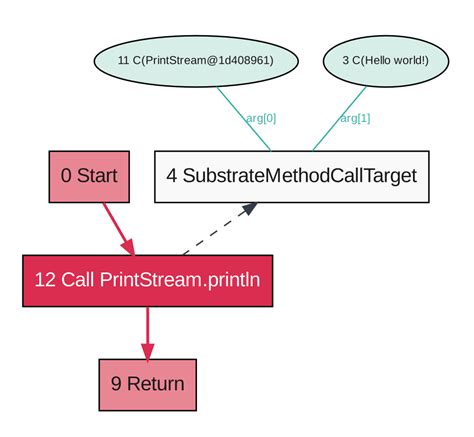 11 C(PrintStream@1d408961)

3 C(Hello world!)

arg[0]

arg[1]

0 Start

4 SubstrateMethodCallTarget

12 Call PrintStream.println

9 Return